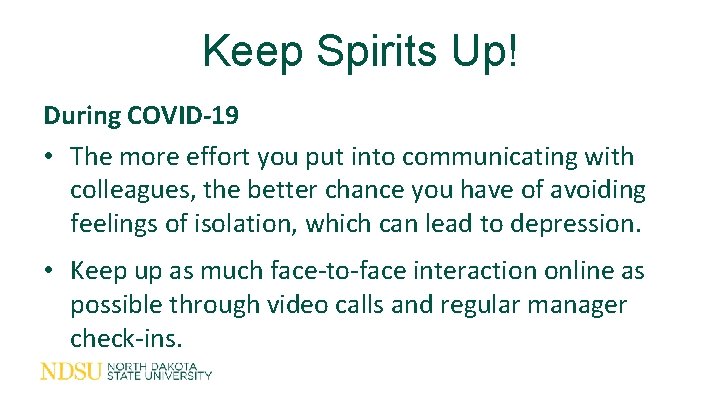 Keep Spirits Up!

During COVID-19

• The more effort you put into communicating with colleagues, the better chance you have of avoiding feelings of isolation, which can lead to depression.

• Keep up as much face-to-face interaction online as possible through video calls and regular manager check-ins.

NDSU NORTH DAKOTA STATE UNIVERSITY